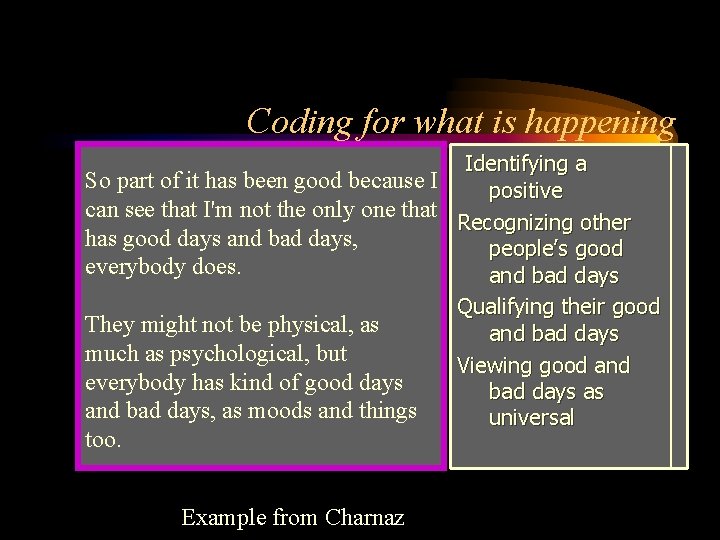 Coding for what is happening

So part of it has been good because I can see that I'm not the only one that has good days and bad days, everybody does.

They might not be physical, as much as psychological, but everybody has kind of good days and bad days, as moods and things too.

Identifying a positive

Recognizing other people's good and bad days

Qualifying their good and bad days

Viewing good and bad days as universal

Example from Charnaz